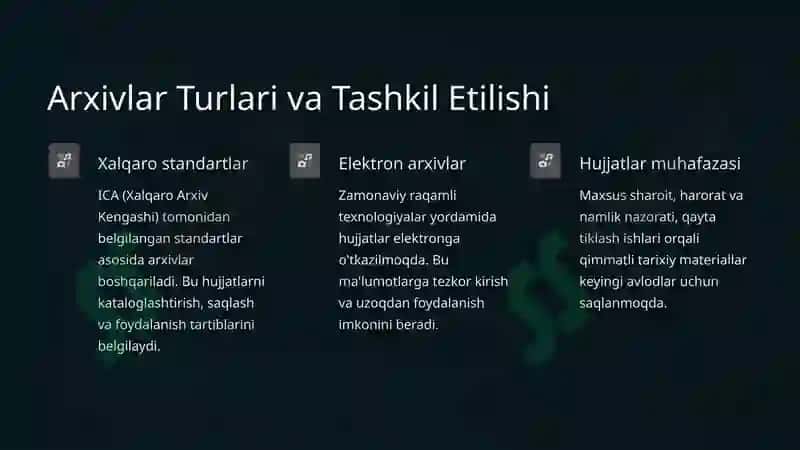 Arxivlar Turlari va Tashkil Etilishi

Xalqaro standartlar

ICA (Xalqaro Arxiv Kengashi) tomonidan belgilangan standartlar asosida arxivlar boshqariladi. Bu hujjatlarni kataloglashtirish, saqlash va foydalanish tartiblarini belgilaydi.

Elektron arxivlar

Zamonaviy raqamli texnologiyalar yordamida hujjatlar elektronga o'tkazilmoqda. Bu ma'lumotlarga tezkor kirish va uzoqdan foydalanish imkonini beradi.

Hujjatlar muhafazasi

Maxsus sharoit, harorat va namlik nazorati, qayta tiklash ishlari orqali qimmatli tarixiy materiallar keyingi avlodlar uchun saqlanmoqda.